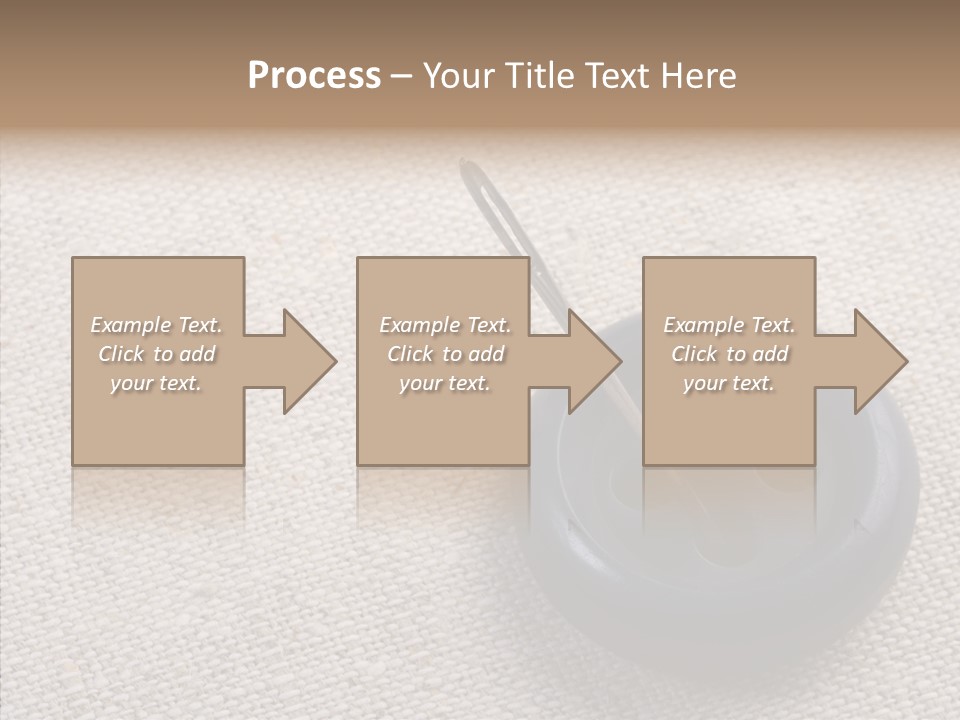 Process – Your Title Text Here

Example Text. Click to add your text.

Example Text. Click to add your text.

Example Text. Click to add your text.